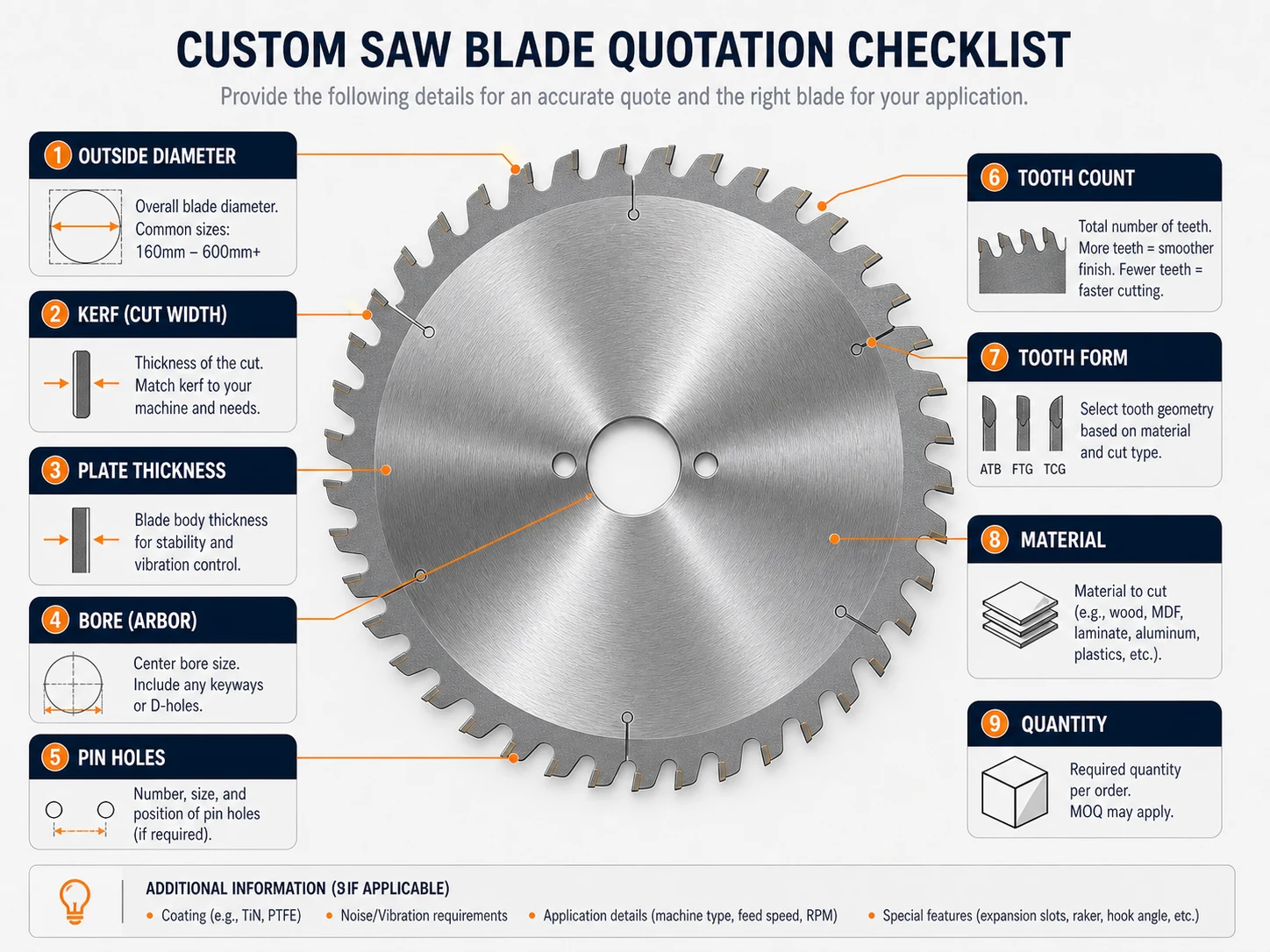 CUSTOM SAW BLADE QUOTATION CHECKLIST

Provide the following details for an accurate quote and the right blade for your application.

1 OUTSIDE DIAMETER

Overall blade diameter. Common sizes: 160mm – 600mm+

2 KERF (CUT WIDTH)

Thickness of the cut. Match kerf to your machine and needs.

3 PLATE THICKNESS

Blade body thickness for stability and vibration control.

4 BORE (ARBOR)

Center bore size. Include any keyways or D-holes.

5 PIN HOLES

Number, size, and position of pin holes (if required).

6 TOOTH COUNT

Total number of teeth. More teeth = smoother finish. Fewer teeth = faster cutting.

7 TOOTH FORM

ATB FTG TCG

Select tooth geometry based on material and cut type.

8 MATERIAL

Material to cut (e.g., wood, MDF, laminate, aluminum, plastics, etc.).

9 QUANTITY

Required quantity per order. MOQ may apply.

ADDITIONAL INFORMATION (SIF APPLICABLE)

• Coating (e.g., TiN, PTFE) • Noise/Vibration requirements • Application details (machine type, feed speed, RPM) • Special features (expansion slots, raker, hook angle, etc.)